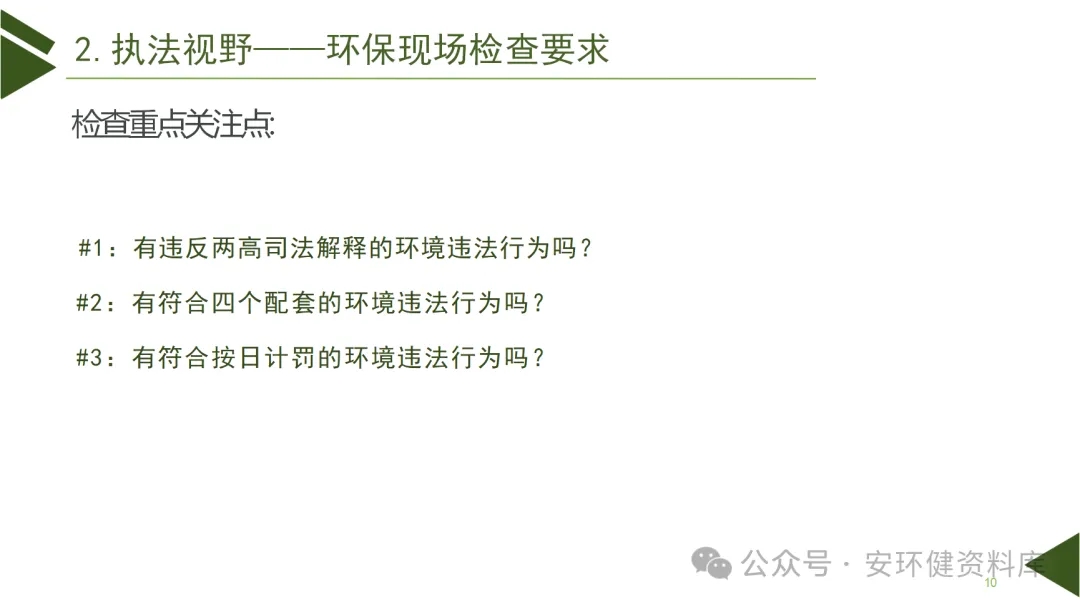 2. 执法视野——环保现场检查要求

检查重点关注点:

#1：有违反两高司法解释的环境违法行为吗？

#2：有符合四个配套的环境违法行为吗？

#3：有符合按日计罚的环境违法行为吗？

公众号 · 安环健资料库

10